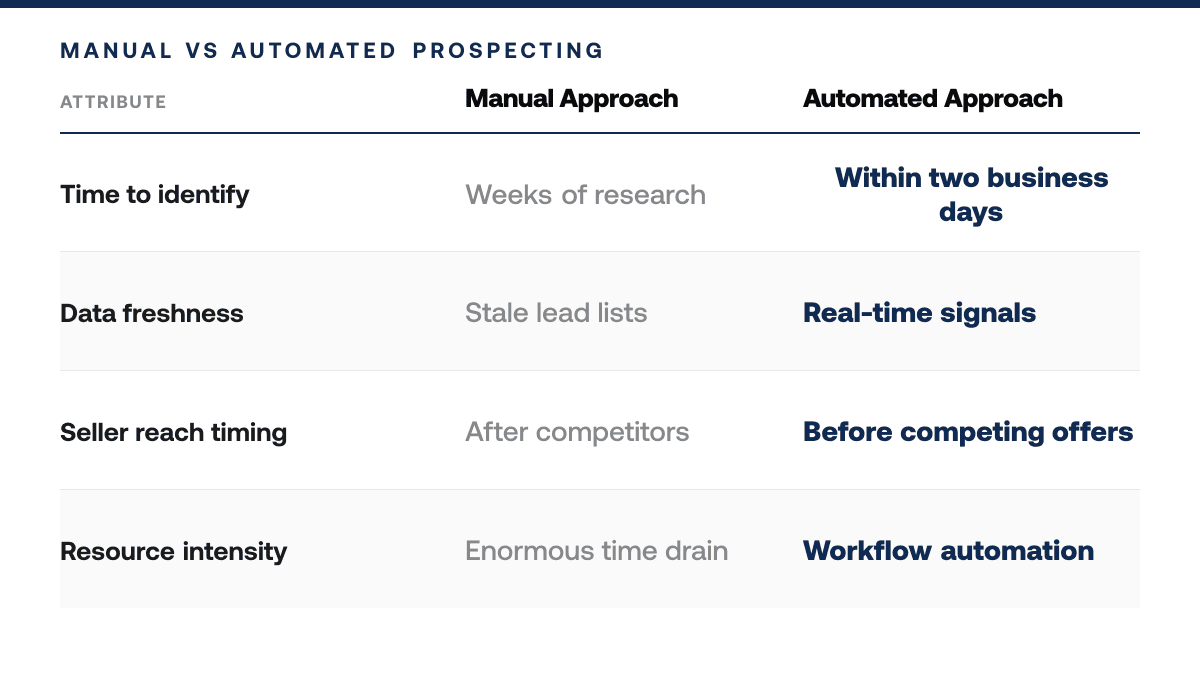 MANUAL VS AUTOMATED PROSPECTING

| ATTRIBUTE | Manual Approach | Automated Approach |
|---|---|---|
| Time to identify | Weeks of research | Within two business days |
| Data freshness | Stale lead lists | Real-time signals |
| Seller reach timing | After competitors | Before competing offers |
| Resource intensity | Enormous time drain | Workflow automation |